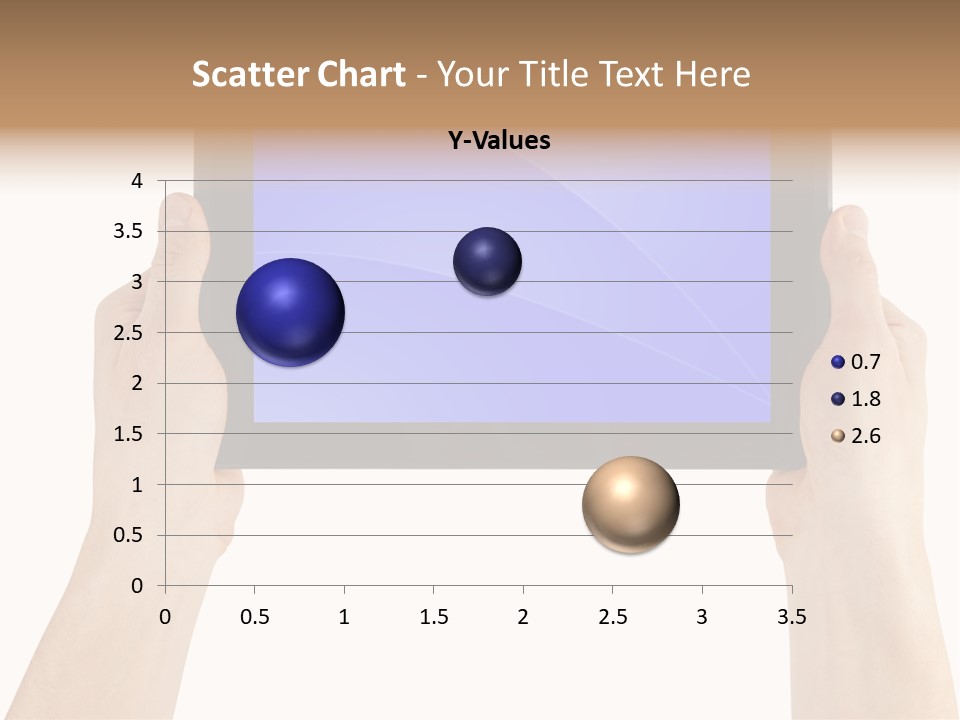 Scatter Chart - Your Title Text Here

Y-Values

4
3.5
3
2.5
2
1.5
1
0.5
0

0 0.5 1 1.5 2 2.5 3 3.5

0.7
1.8
2.6